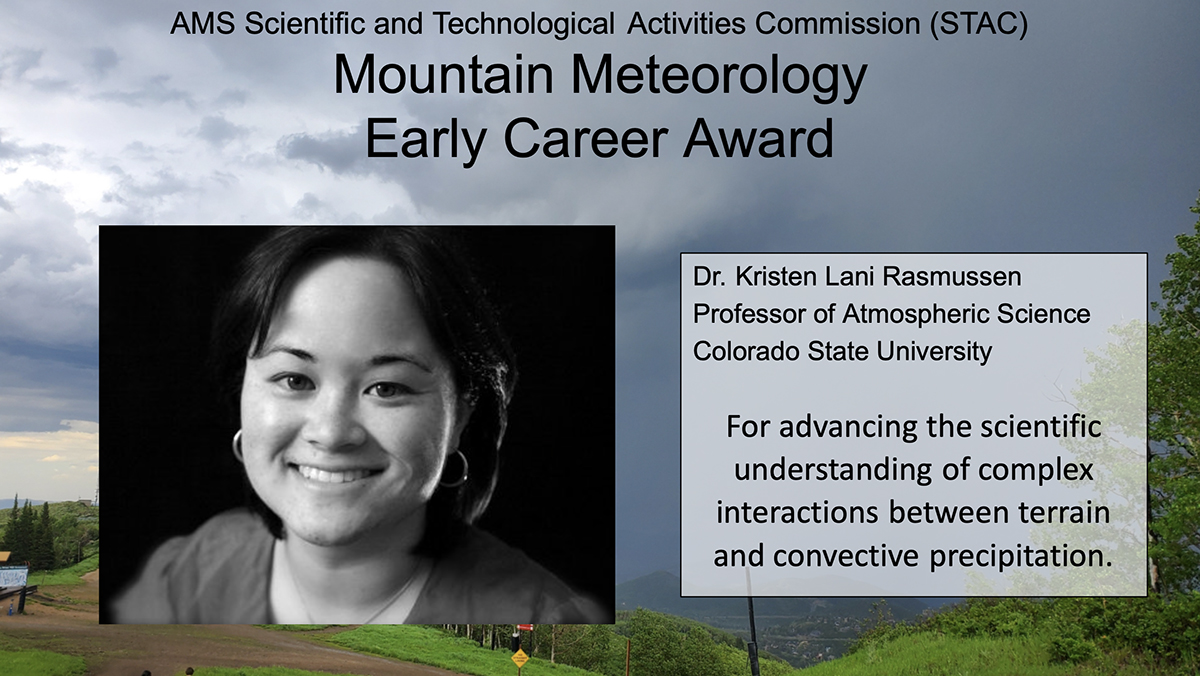 AMS Scientific and Technological Activities Commission (STAC)
Mountain Meteorology
Early Career Award

Dr. Kristen Lani Rasmussen
Professor of Atmospheric Science
Colorado State University

For advancing the scientific understanding of complex interactions between terrain and convective precipitation.